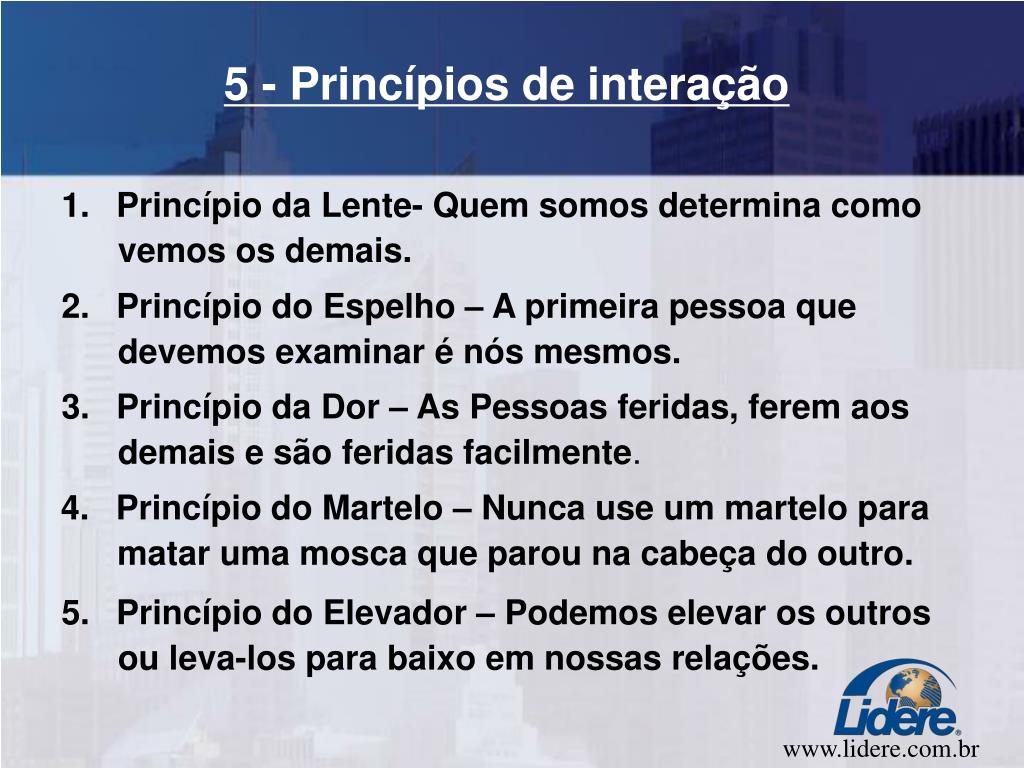 5 - Princípios de interação

1. Princípio da Lente- Quem somos determina como vemos os demais.

2. Princípio do Espelho – A primeira pessoa que devemos examinar é nós mesmos.

3. Princípio da Dor – As Pessoas feridas, ferem aos demais e são feridas facilmente.

4. Princípio do Martelo – Nunca use um martelo para matar uma mosca que parou na cabeça do outro.

5. Princípio do Elevador – Podemos elevar os outros ou leva-los para baixo em nossas relações.

Lidere®

www.lidere.com.br